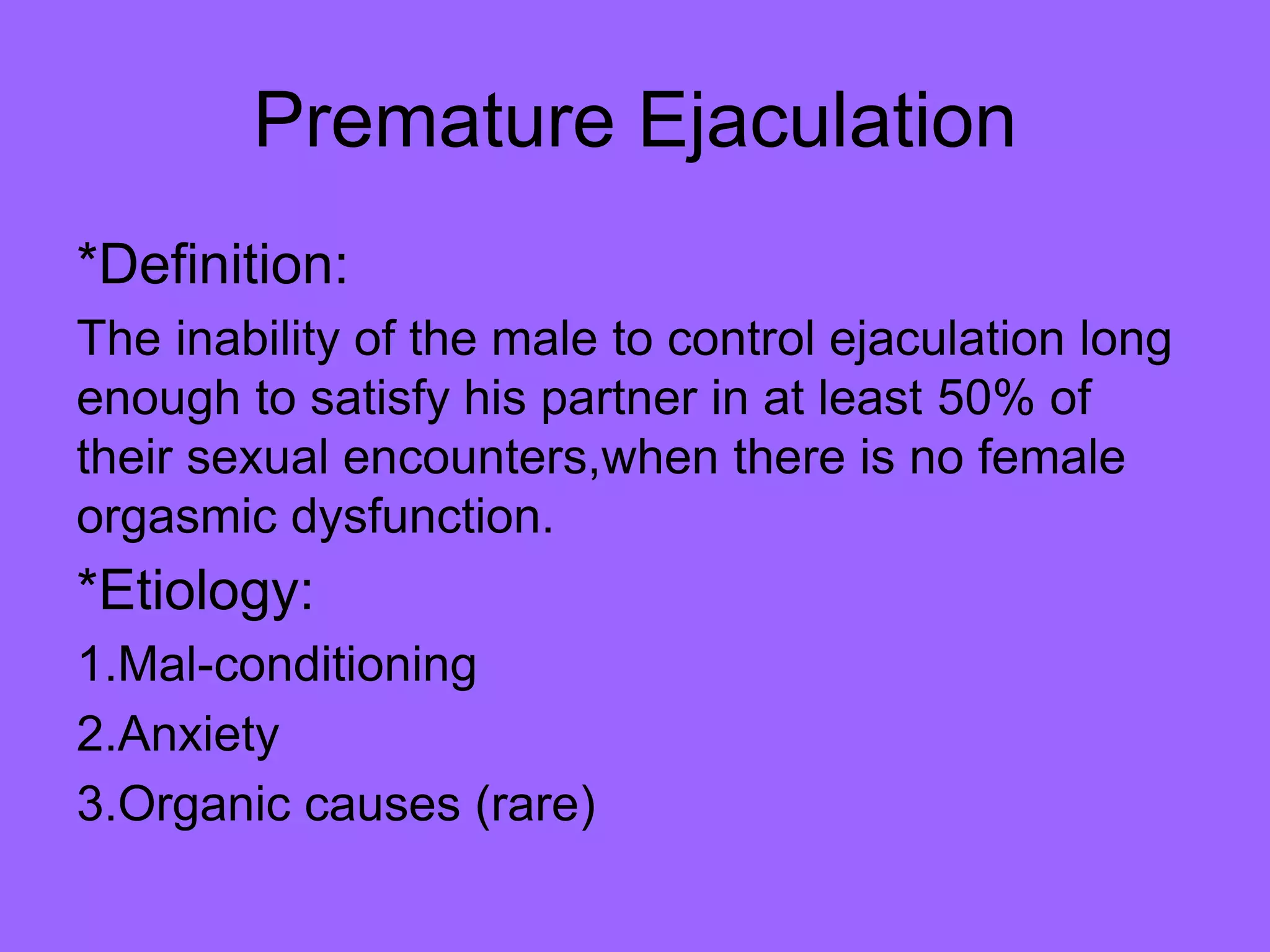 Premature Ejaculation

*Definition:

The inability of the male to control ejaculation long enough to satisfy his partner in at least 50% of their sexual encounters,when there is no female orgasmic dysfunction.

*Etiology:

1.Mal-conditioning

2.Anxiety

3.Organic causes (rare)